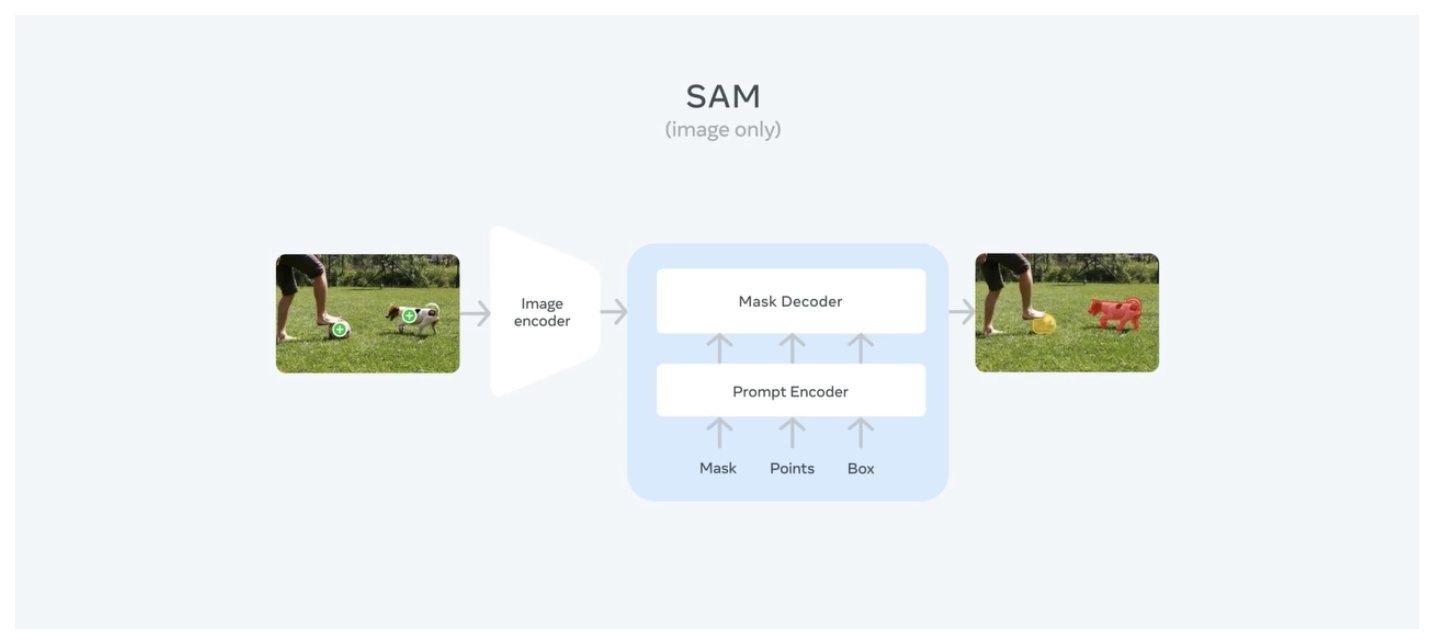 SAM
(image only)

Image encoder

Mask Decoder

Prompt Encoder

Mask Points Box